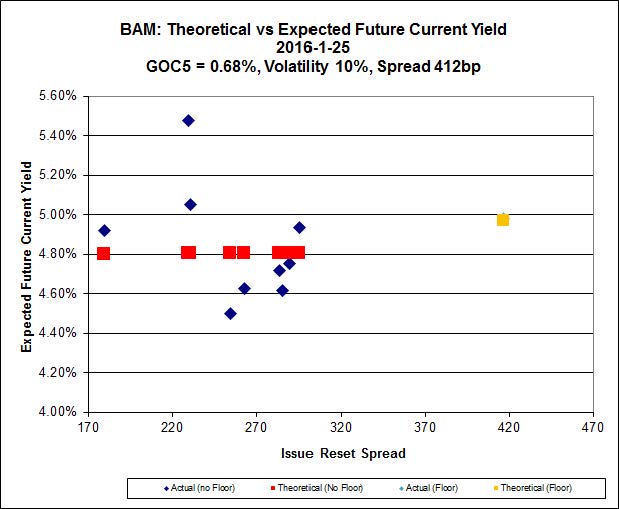 BAM: Theoretical vs Expected Future Current Yield
2016-1-25
GOC5 = 0.68%, Volatility 10%, Spread 412bp

Expected Future Current Yield

5.60%
5.40%
5.20%
5.00%
4.80%
4.60%
4.40%
4.20%
4.00%

170 220 270 320 370 420 470

Issue Reset Spread

Actual (no Floor) Theoretical (No Floor) Actual (Floor) Theoretical (Floor)